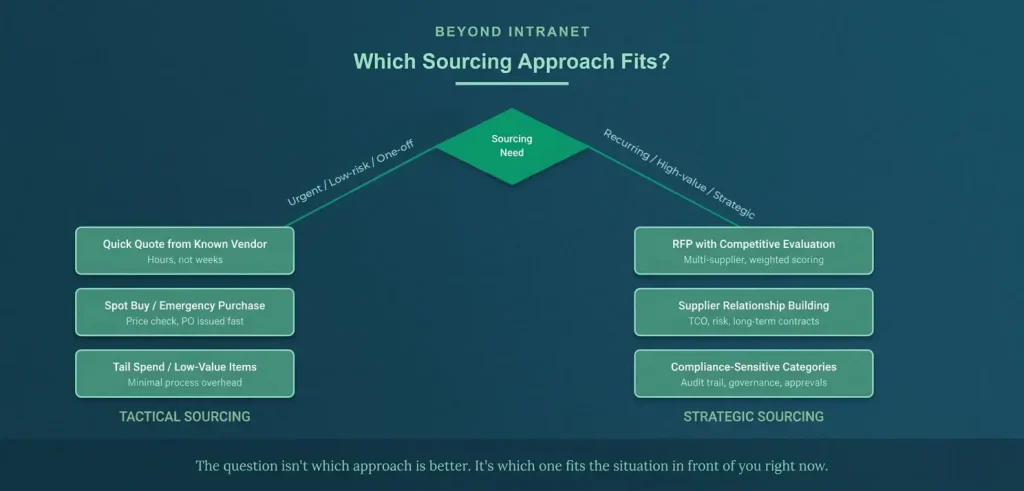 BEYOND INTRANET

Which Sourcing Approach Fits?

Sourcing Need

Urgent / Low-risk / One-off

Recurring / High-value / Strategic

Quick Quote from Known Vendor
Hours, not weeks

Spot Buy / Emergency Purchase
Price check, PO issued fast

Tail Spend / Low-Value Items
Minimal process overhead

TACTICAL SOURCING

RFP with Competitive Evaluation
Multi-supplier, weighted scoring

Supplier Relationship Building
TCO, risk, long-term contracts

Compliance-Sensitive Categories
Audit trail, governance, approvals

STRATEGIC SOURCING

The question isn't which approach is better. It's which one fits the situation in front of you right now.